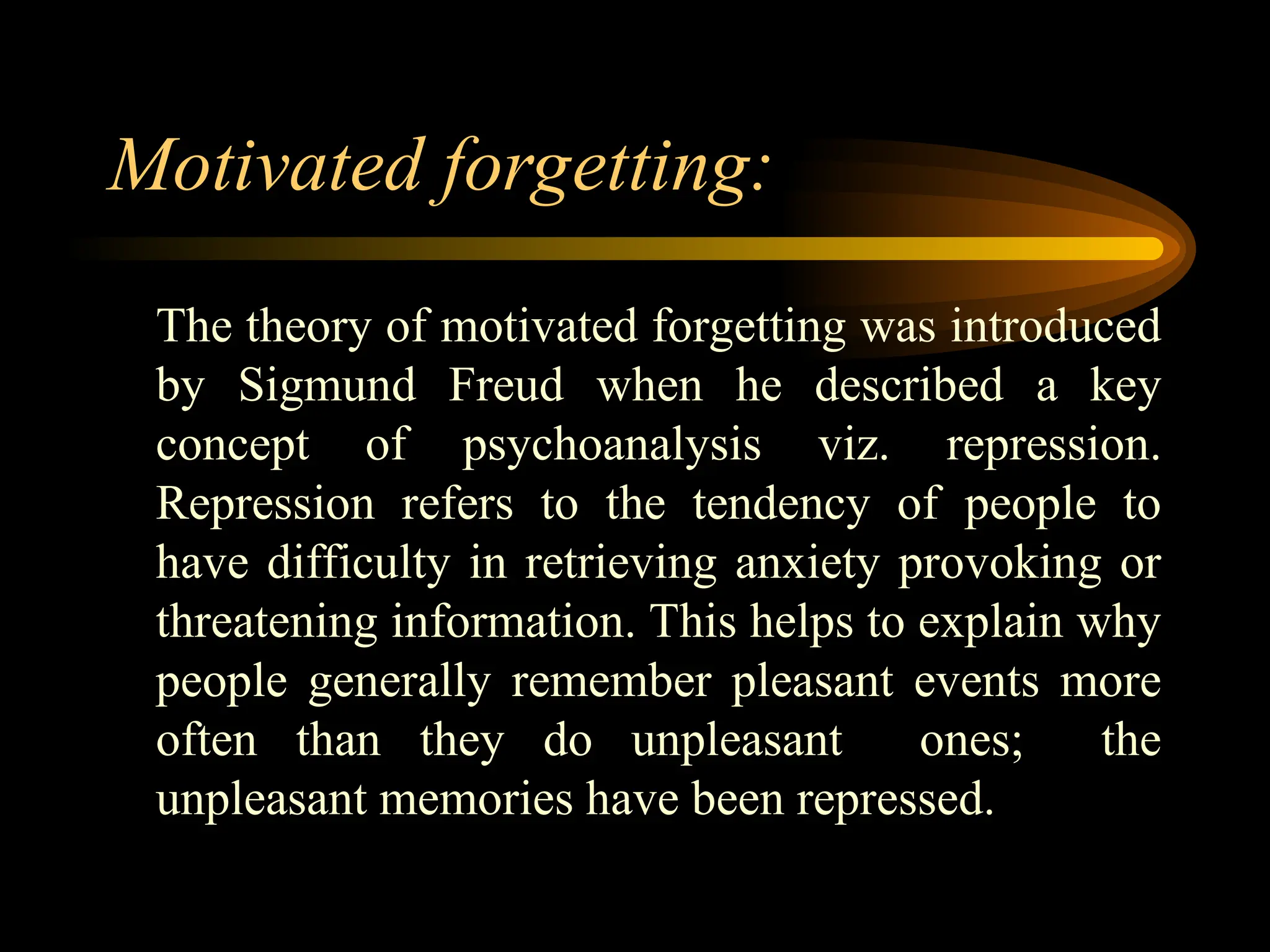 Motivated forgetting:

The theory of motivated forgetting was introduced by Sigmund Freud when he described a key concept of psychoanalysis viz. repression. Repression refers to the tendency of people to have difficulty in retrieving anxiety provoking or threatening information. This helps to explain why people generally remember pleasant events more often than they do unpleasant ones; the unpleasant memories have been repressed.